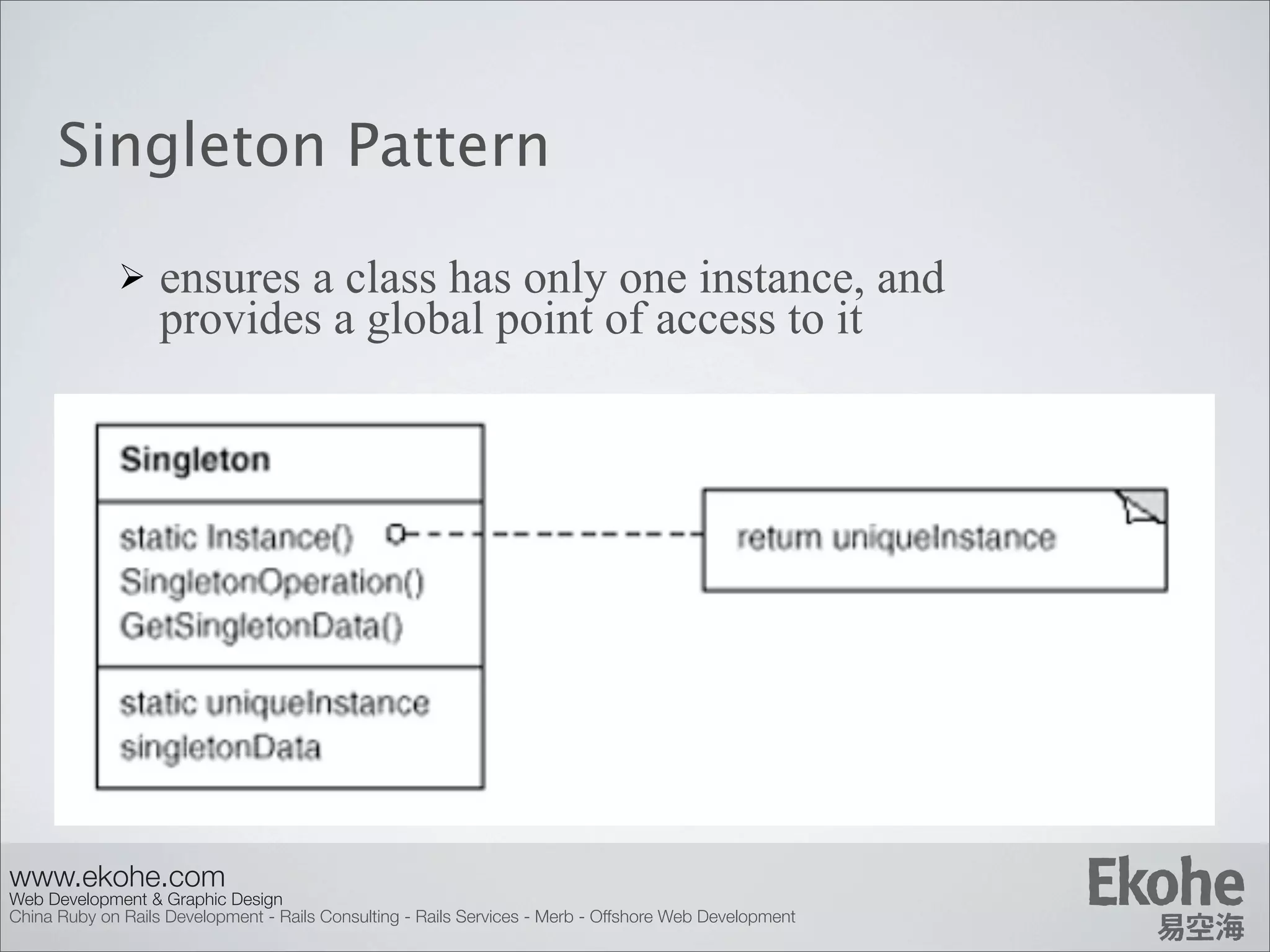 Singleton Pattern

➢ ensures a class has only one instance, and provides a global point of access to it

Singleton

static Instance()
SingletonOperation()
GetSingletonData()

static uniqueInstance
singletonData

return uniqueInstance

www.ekohe.com
Web Development & Graphic Design
China Ruby on Rails Development - Rails Consulting - Rails Services - Merb - Offshore Web Development

Ekohe
易空海